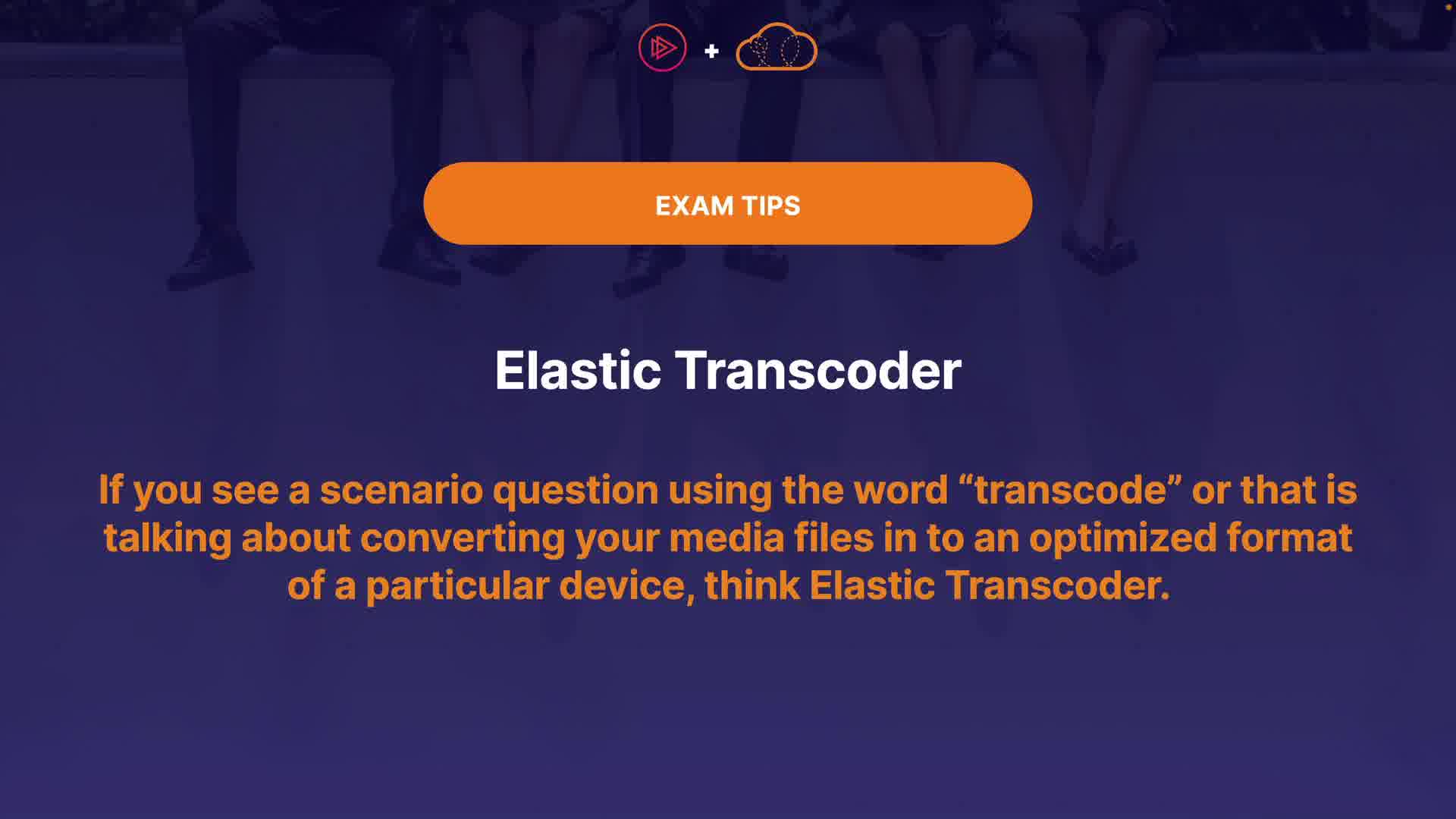 +

EXAM TIPS

Elastic Transcoder

If you see a scenario question using the word “transcode” or that is talking about converting your media files in to an optimized format of a particular device, think Elastic Transcoder.